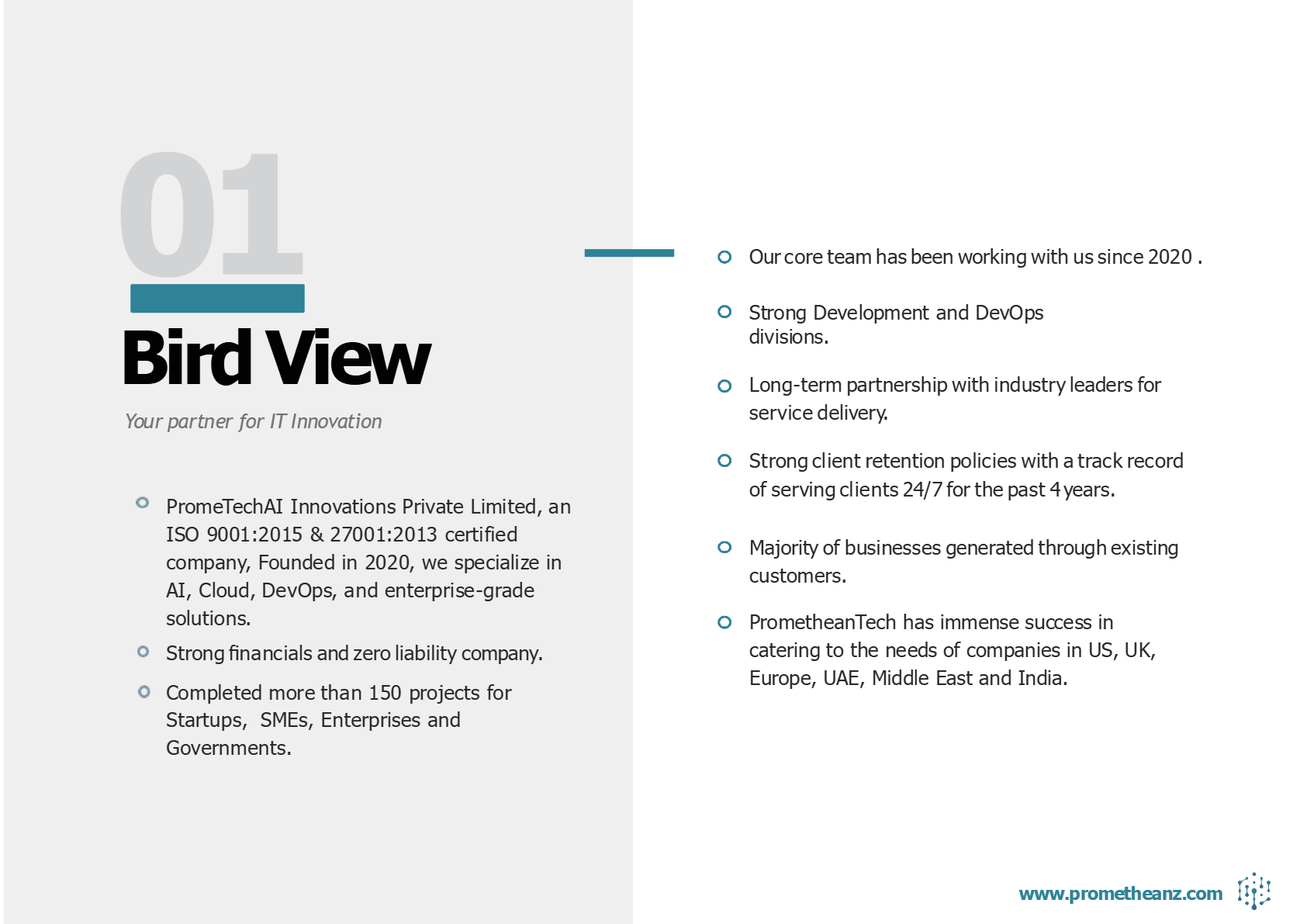 01

Bird View

Your partner for IT Innovation

PromeTechAI Innovations Private Limited, an ISO 9001:2015 & 27001:2013 certified company, Founded in 2020, we specialize in AI, Cloud, DevOps, and enterprise-grade solutions.

Strong financials and zero liability company.

Completed more than 150 projects for Startups, SMEs, Enterprises and Governments.

Our core team has been working with us since 2020 .

Strong Development and DevOps divisions.

Long-term partnership with industry leaders for service delivery.

Strong client retention policies with a track record of serving clients 24/7 for the past 4 years.

Majority of businesses generated through existing customers.

PrometheanTech has immense success in catering to the needs of companies in US, UK, Europe, UAE, Middle East and India.

www.prometheanz.com